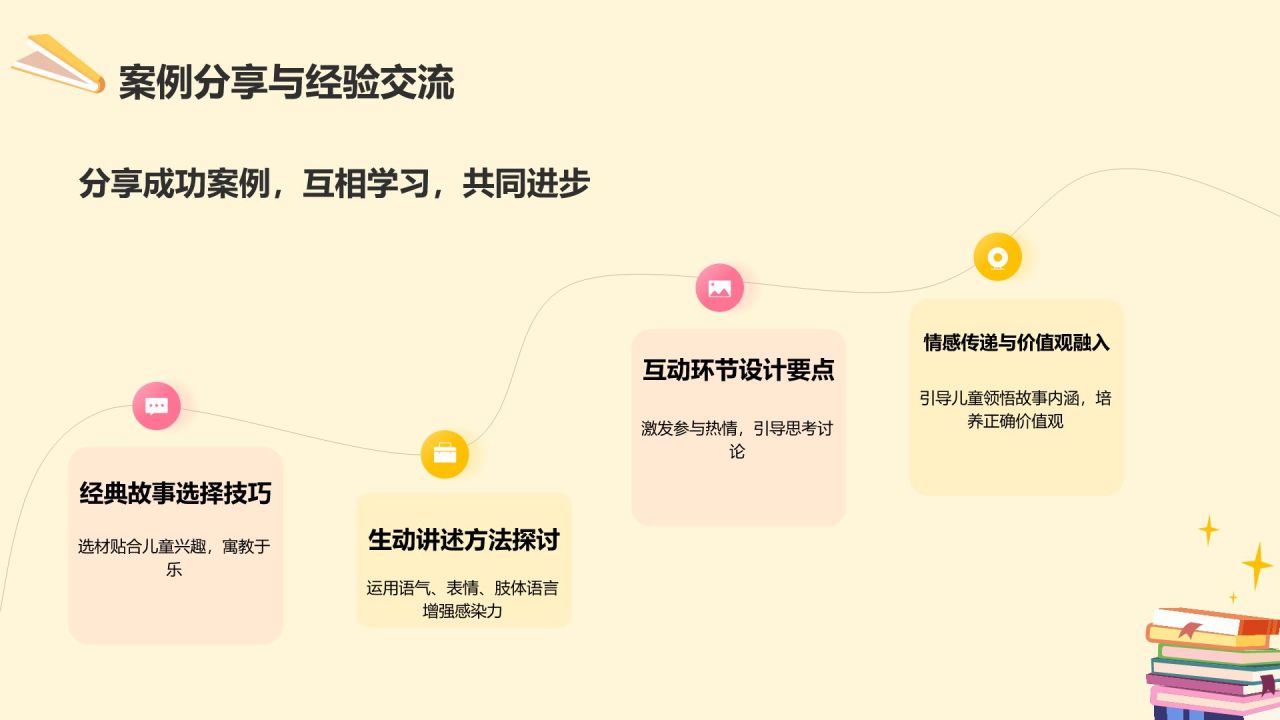 案例分享与经验交流

分享成功案例，互相学习，共同进步

经典故事选择技巧

选材贴合儿童兴趣，寓教于乐

生动讲述方法探讨

运用语气、表情、肢体语言增强感染力

互动环节设计要点

激发参与热情，引导思考讨论

情感传递与价值观融入

引导儿童领悟故事内涵，培养正确价值观